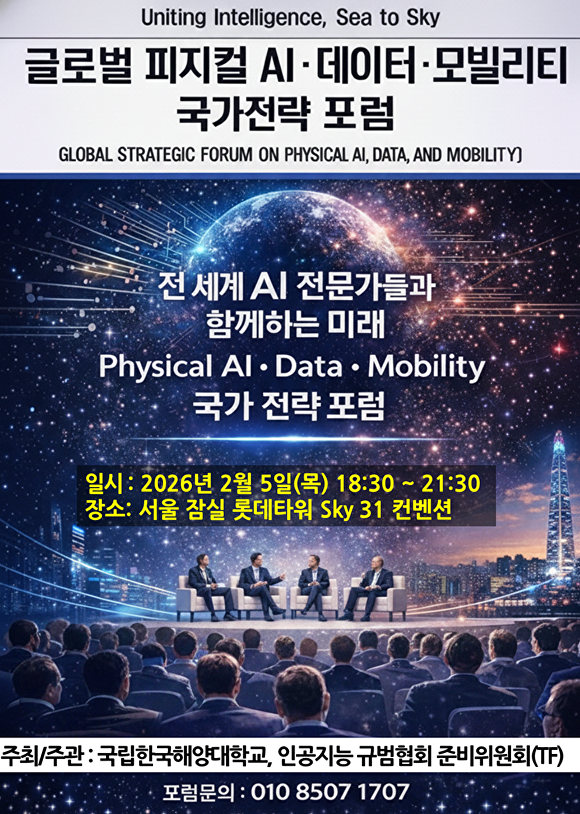 Uniting Intelligence, Sea to Sky

글로벌 피지컬 AI·데이터·모빌리티 국가전략 포럼

GLOBAL STRATEGIC FORUM ON PHYSICAL AI, DATA, AND MOBILITY)

전 세계 AI 전문가들과 함께하는 미래
Physical AI • Data • Mobility
국가 전략 포럼

일시 : 2026년 2월 5일(목) 18:30 ~ 21:30
장소: 서울 잠실 롯데타워 Sky 31 컨벤션

주최/주관 : 국립한국해양대학교, 인공지능 규범협회 준비위원회(TF)

포럼문의 : 010 8507 1707